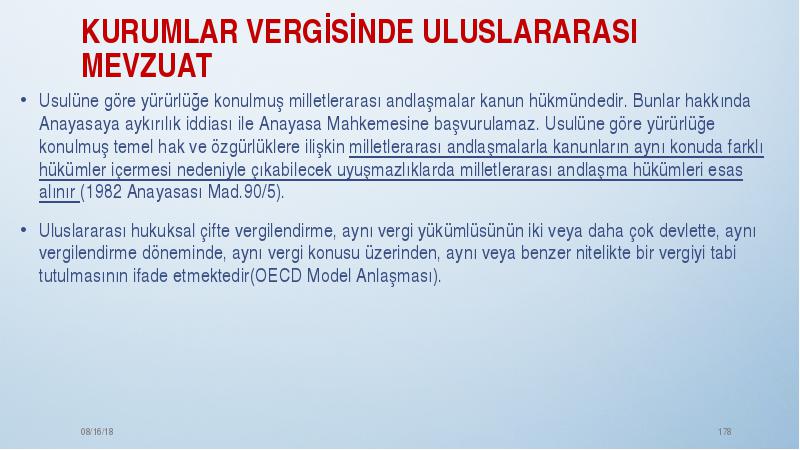 KURUMLAR VERGİSİNDE ULUSLARARASI MEVZUAT

• Usulüne göre yürürlüğe konulmuş milletlerarası andlaşmalar kanun hükmündedir. Bunlar hakkında Anayasaya aykırılık iddiası ile Anayasa Mahkemesine başvurulamaz. Usulüne göre yürürlüğe konulmuş temel hak ve özgürlüklere ilişkin milletlerarası andlaşmalarla kanunların aynı konuda farklı hükümler içermesi nedeniyle çıkabilecek uyuşmazlıklarda milletlerarası andlaşma hükümleri esas alınır (1982 Anayasası Mad.90/5).

• Uluslararası hukuksal çifte vergilendirme, aynı vergi yükümlüsünün iki veya daha çok devlette, aynı vergilendirme döneminde, aynı vergi konusu üzerinden, aynı veya benzer nitelikte bir vergiyi tabi tutulmasının ifade etmektedir(OECD Model Anlaşması).

08/16/18

178